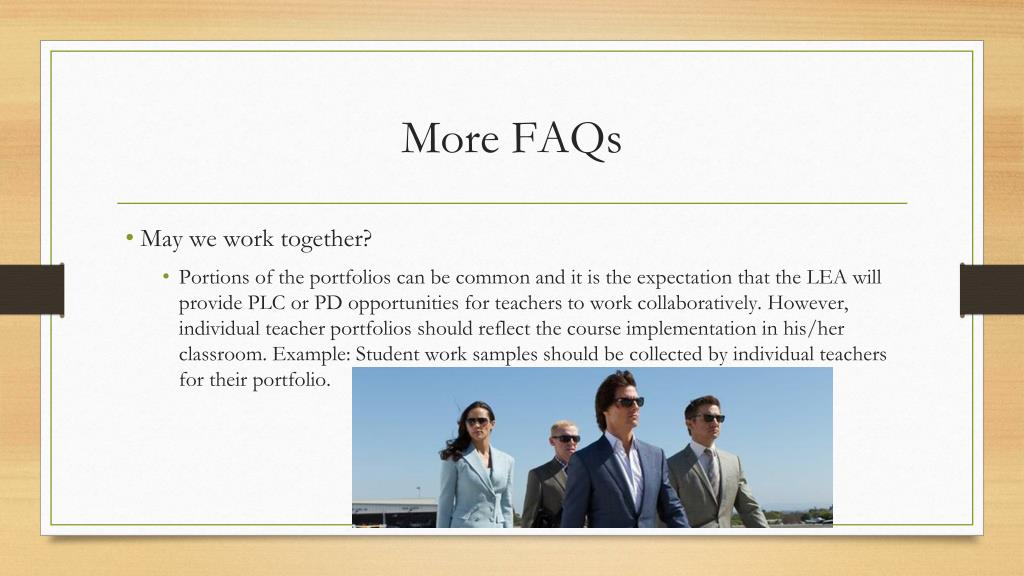 More FAQs

• May we work together?

• Portions of the portfolios can be common and it is the expectation that the LEA will provide PLC or PD opportunities for teachers to work collaboratively. However, individual teacher portfolios should reflect the course implementation in his/her classroom. Example: Student work samples should be collected by individual teachers for their portfolio.